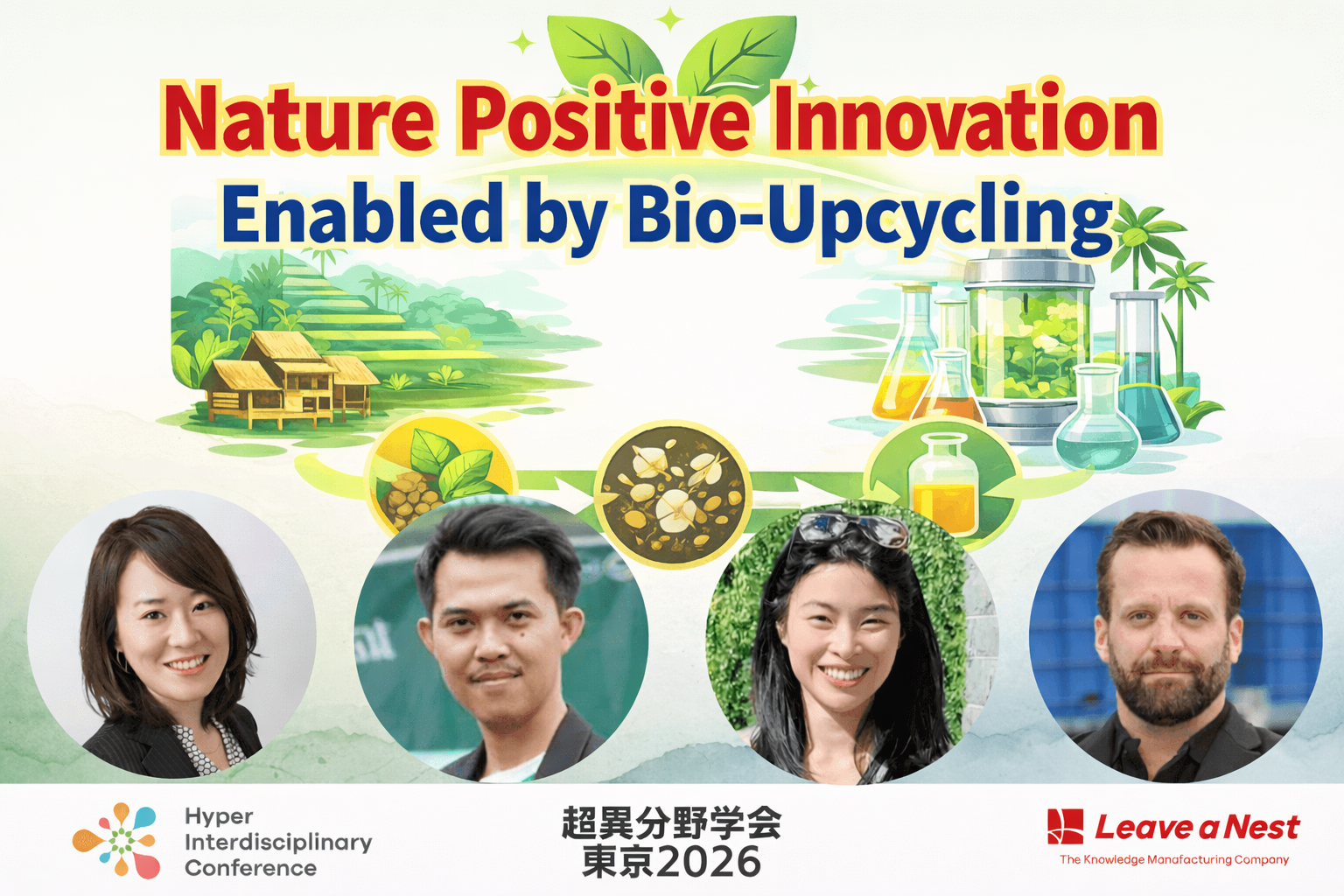 Nature Positive Innovation
Enabled by Bio-Upcycling

Hyper Interdisciplinary Conference

超異分野学会
東京2026

Leave a Nest
The Knowledge Manufacturing Company